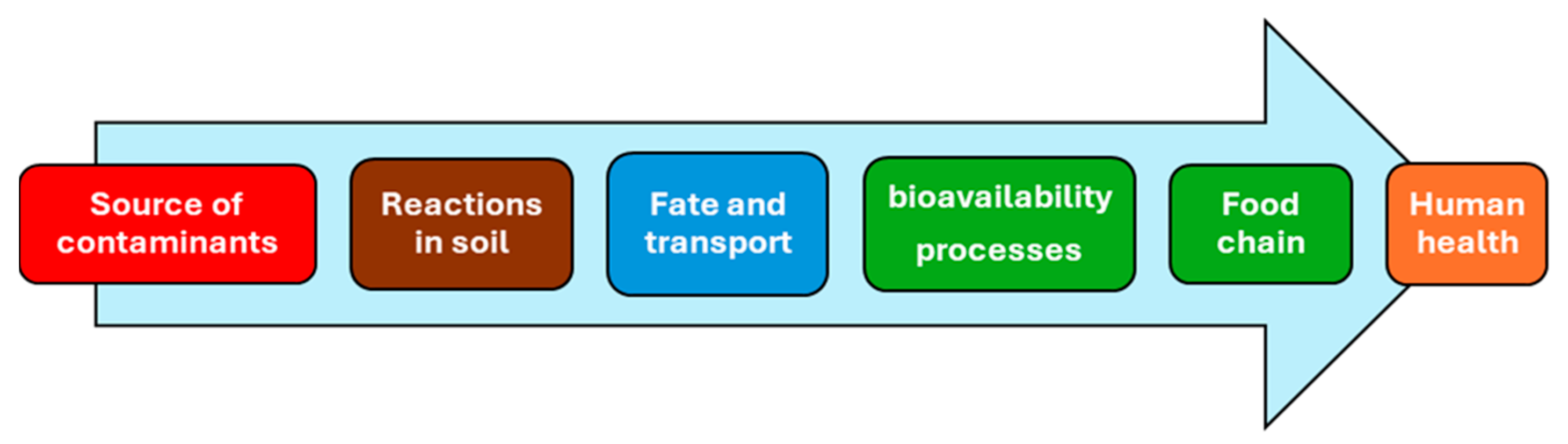 Source of contaminants

Reactions in soil

Fate and transport

bioavailability processes

Food chain

Human health